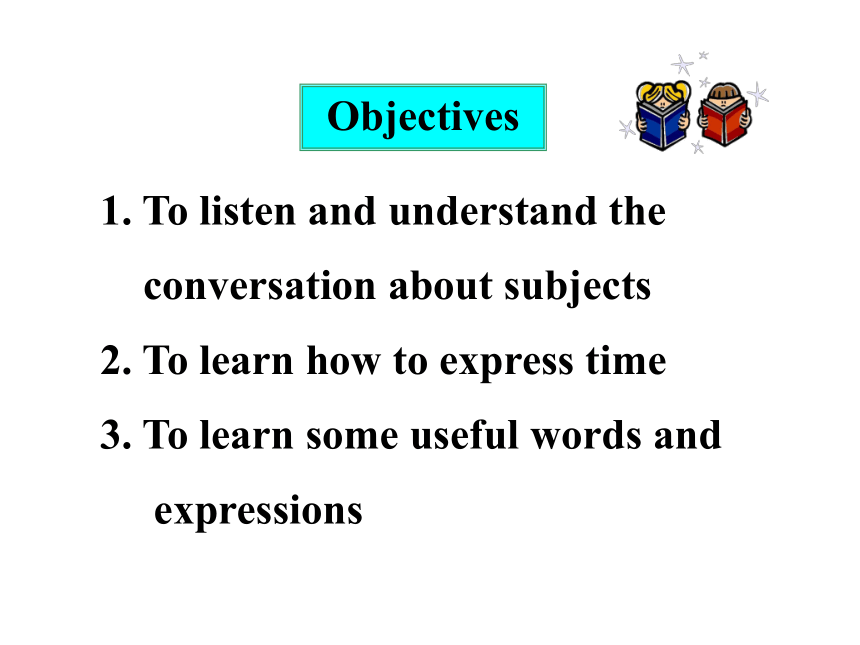 Objectives

1. To listen and understand the conversation about subjects
2. To learn how to express time
3. To learn some useful words and expressions